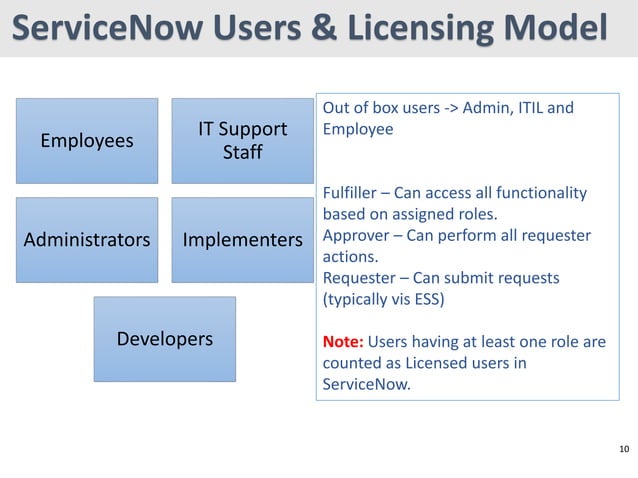 ServiceNow Users & Licensing Model

Employees

IT Support Staff

Administrators

Implementers

Developers

Out of box users -> Admin, ITIL and Employee

Fulfiller – Can access all functionality based on assigned roles.
Approver – Can perform all requester actions.
Requester – Can submit requests (typically vis ESS)

Note: Users having at least one role are counted as Licensed users in ServiceNow.

10